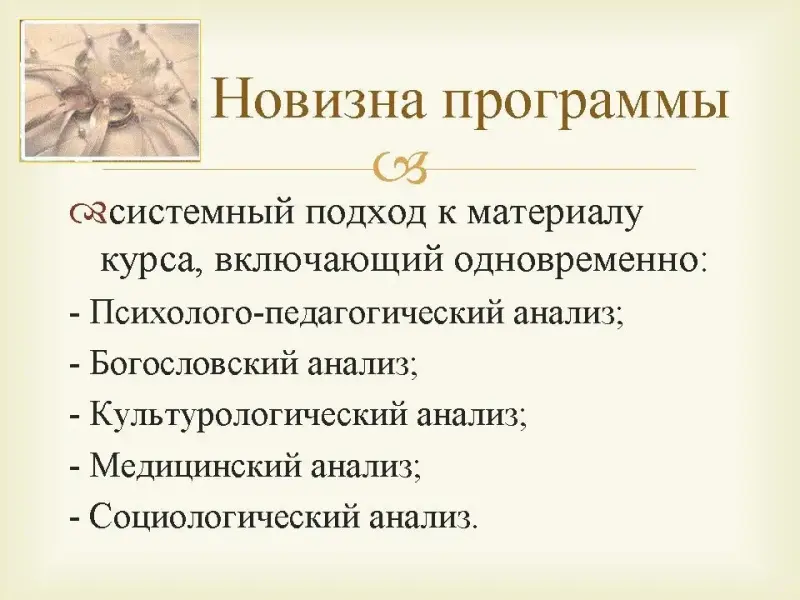 Новизна программы

системный подход к материалу курса, включающий одновременно:

- Психолого-педагогический анализ;

- Богословский анализ;

- Культурологический анализ;

- Медицинский анализ;

- Социологический анализ.